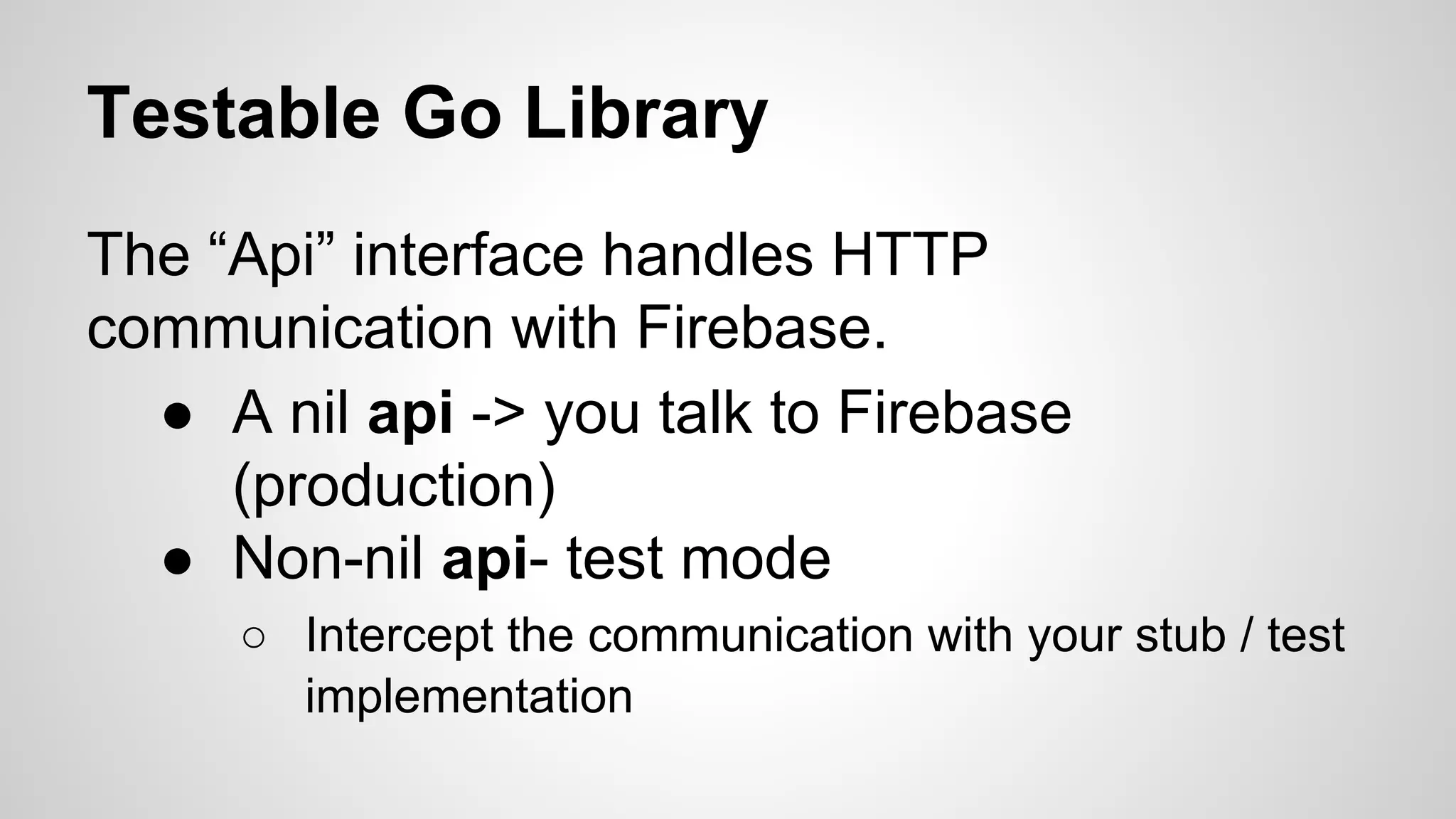 Testable Go Library

The “Api” interface handles HTTP communication with Firebase.

● A nil api -> you talk to Firebase (production)
● Non-nil api- test mode
  ○ Intercept the communication with your stub / test implementation